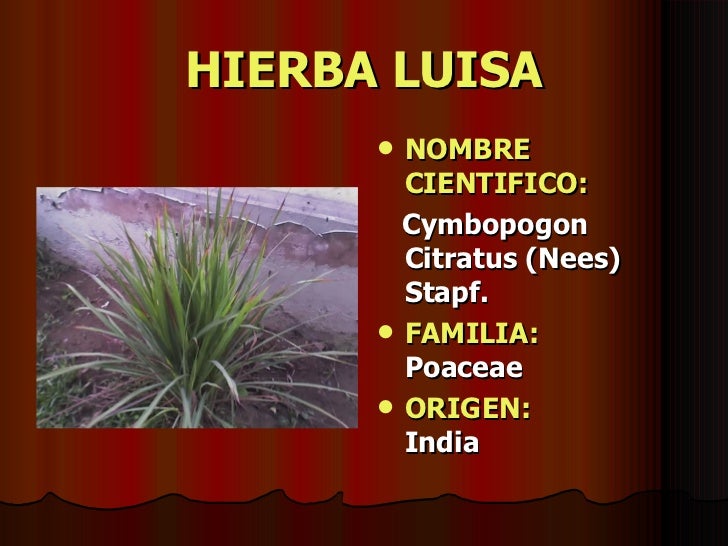 HIERBA LUISA

• NOMBRE CIENTIFICO:
Cymbopogon Citratus (Nees) Stapf.

• FAMILIA:
Poaceae

• ORIGEN:
India